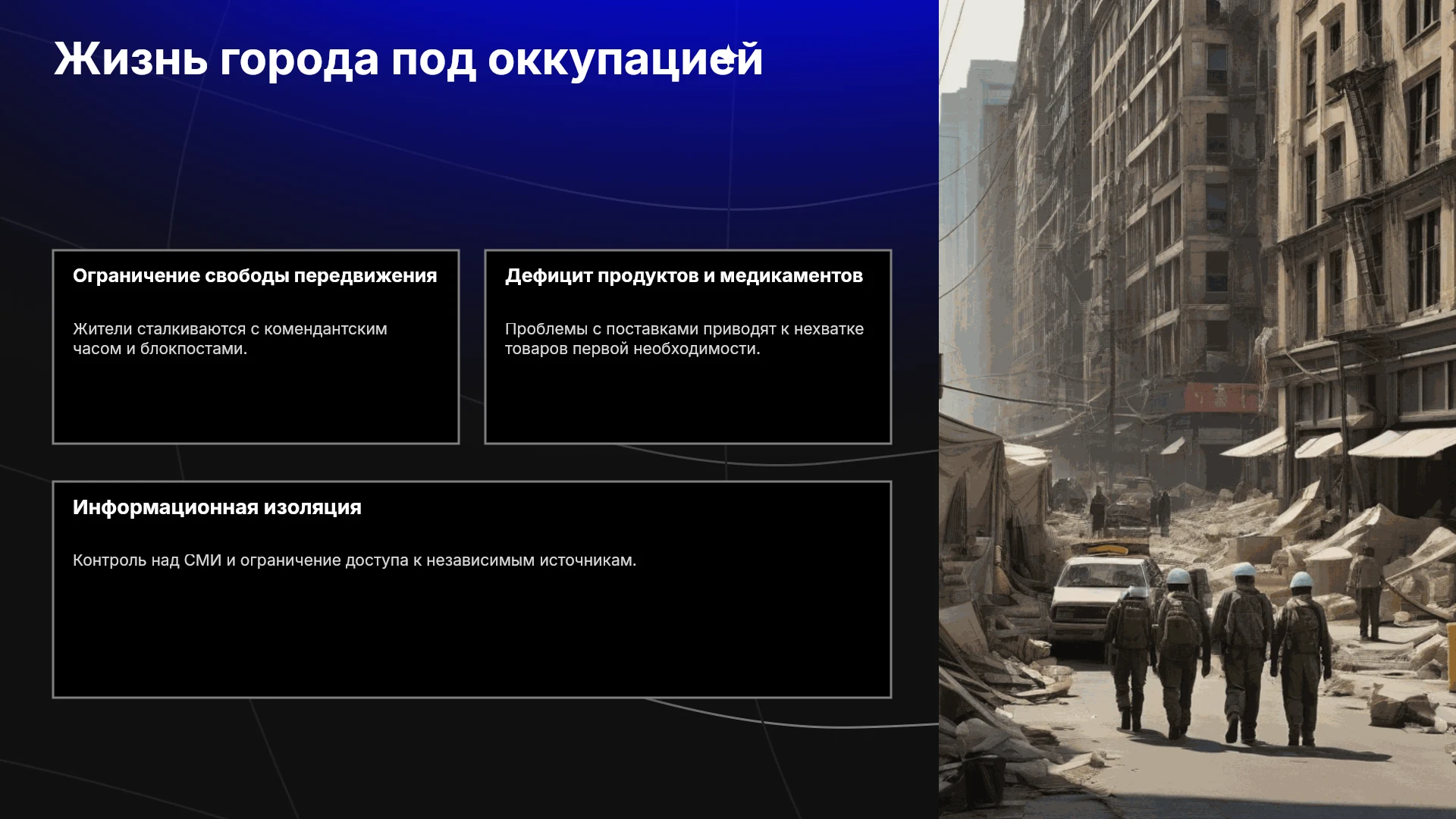 Жизнь города под оккупацией

Ограничение свободы передвижения

Жители сталкиваются с комендантским часом и блокпостами.

Дефицит продуктов и медикаментов

Проблемы с поставками приводят к нехватке товаров первой необходимости.

Информационная изоляция

Контроль над СМИ и ограничение доступа к независимым источникам.